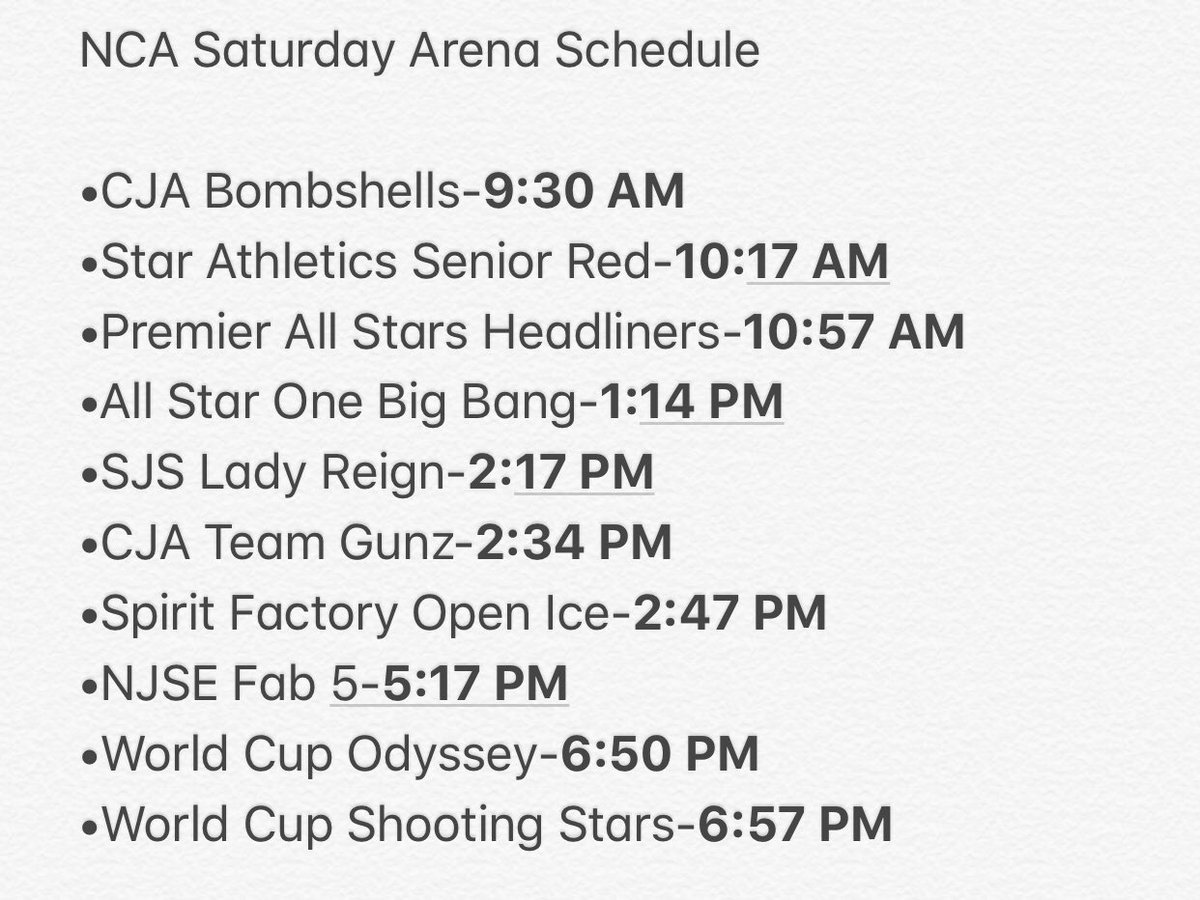 NCA Saturday Arena Schedule

•CJA Bombshells-9:30 AM
•Star Athletics Senior Red-10:17 AM
•Premier All Stars Headliners-10:57 AM
•All Star One Big Bang-1:14 PM
•SJS Lady Reign-2:17 PM
•CJA Team Gunz-2:34 PM
•Spirit Factory Open Ice-2:47 PM
•NJSE Fab 5-5:17 PM
•World Cup Odyssey-6:50 PM
•World Cup Shooting Stars-6:57 PM